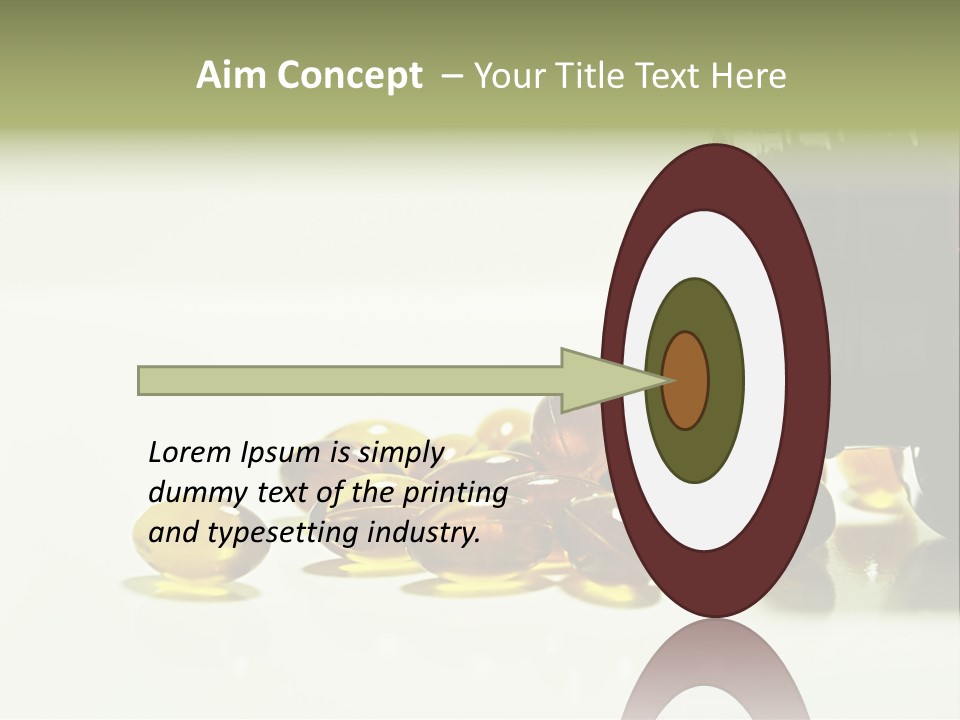 Aim Concept – Your Title Text Here

Lorem Ipsum is simply dummy text of the printing and typesetting industry.